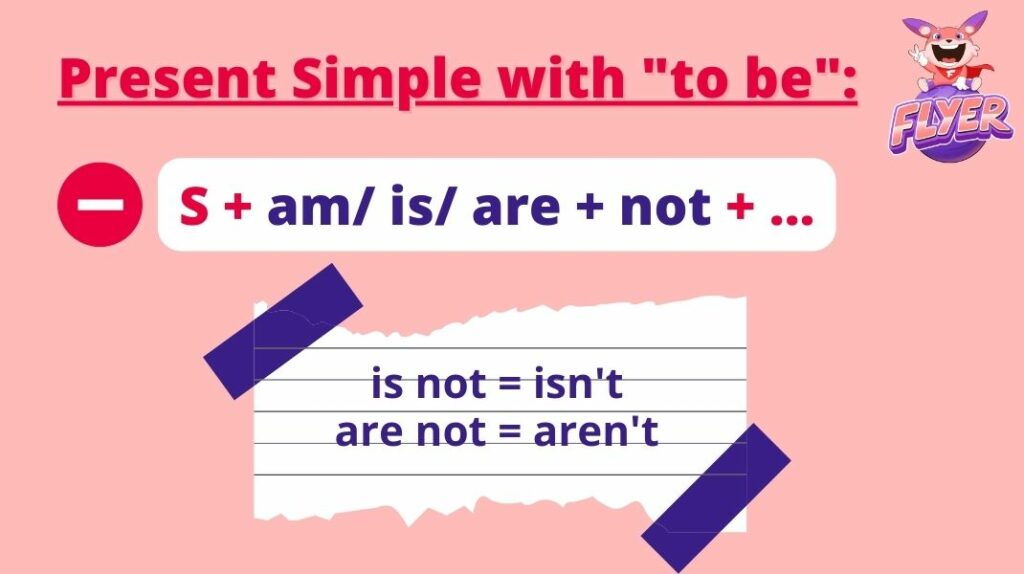 Present Simple with "to be":

FLYER

S + am/ is/ are + not + ...

is not = isn't
are not = aren't